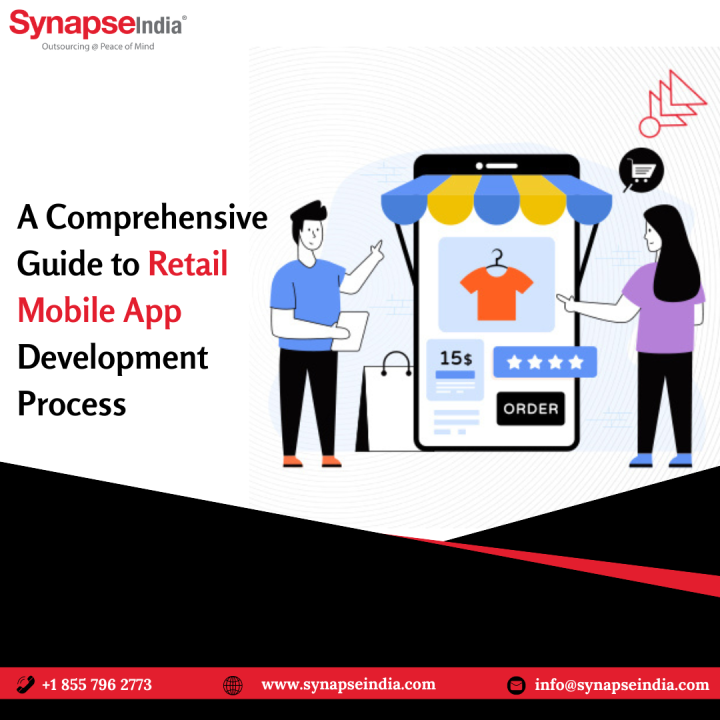 SynapseIndia®
Outsourcing @ Peace of Mind

A Comprehensive Guide to Retail Mobile App Development Process

15$

ORDER

+1 855 796 2773

www.synapseindia.com

info@synapseindia.com